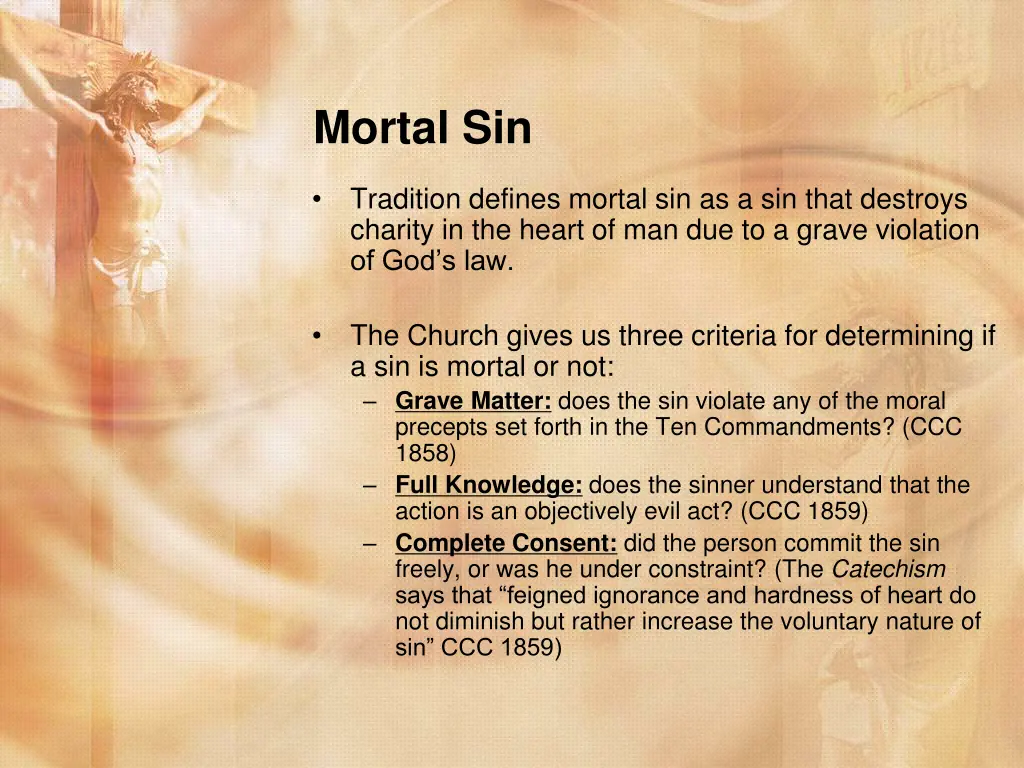 Mortal Sin

• Tradition defines mortal sin as a sin that destroys charity in the heart of man due to a grave violation of God’s law.

• The Church gives us three criteria for determining if a sin is mortal or not:
– Grave Matter: does the sin violate any of the moral precepts set forth in the Ten Commandments? (CCC 1858)
– Full Knowledge: does the sinner understand that the action is an objectively evil act? (CCC 1859)
– Complete Consent: did the person commit the sin freely, or was he under constraint? (The Catechism says that “feigned ignorance and hardness of heart do not diminish but rather increase the voluntary nature of sin” CCC 1859)